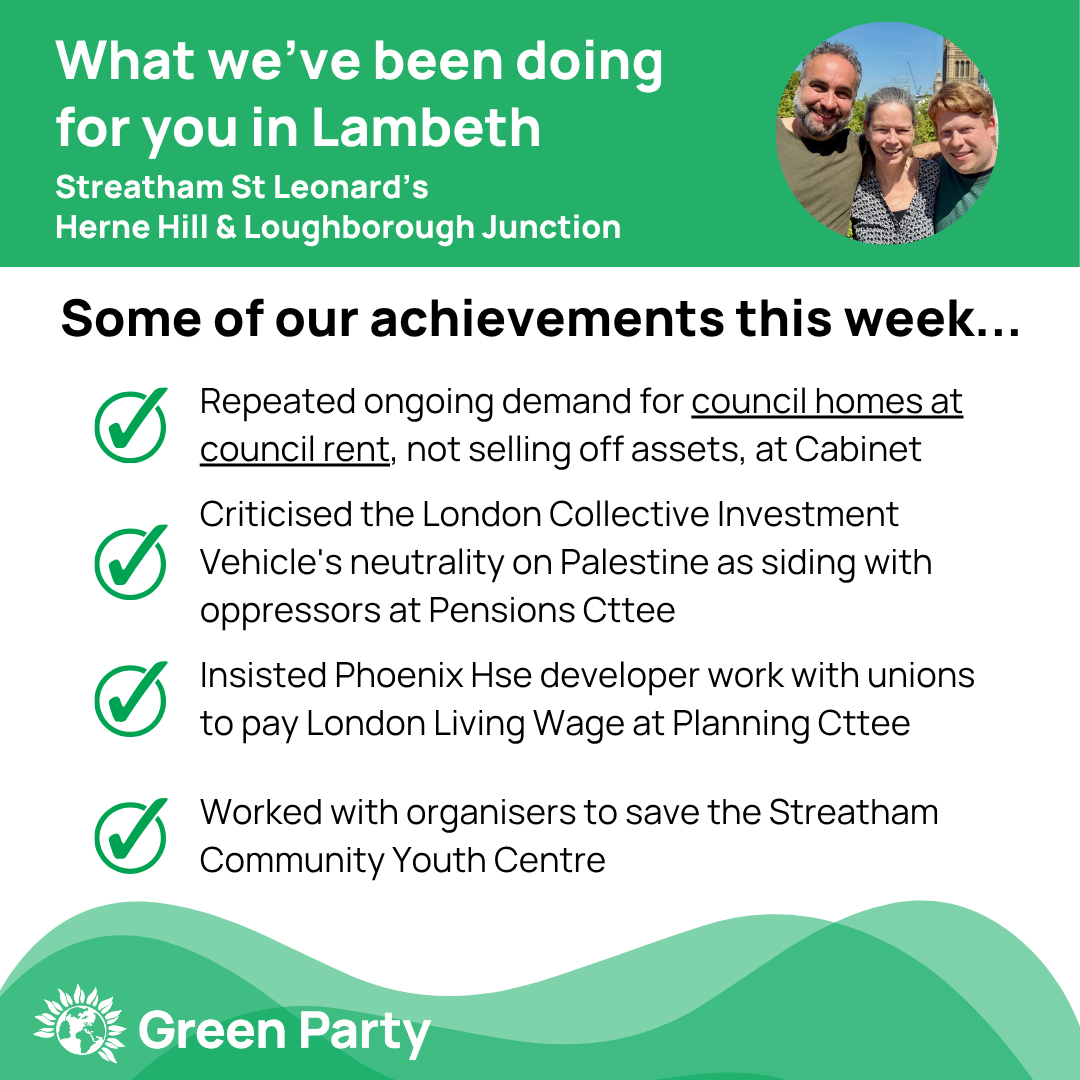 What we've been doing for you in Lambeth

Streatham St Leonard's
Herne Hill & Loughborough Junction

Some of our achievements this week...

Repeated ongoing demand for council homes at council rent, not selling off assets, at Cabinet

Criticised the London Collective Investment Vehicle's neutrality on Palestine as siding with oppressors at Pensions Cttee

Insisted Phoenix Hse developer work with unions to pay London Living Wage at Planning Cttee

Worked with organisers to save the Streatham Community Youth Centre

Green Party